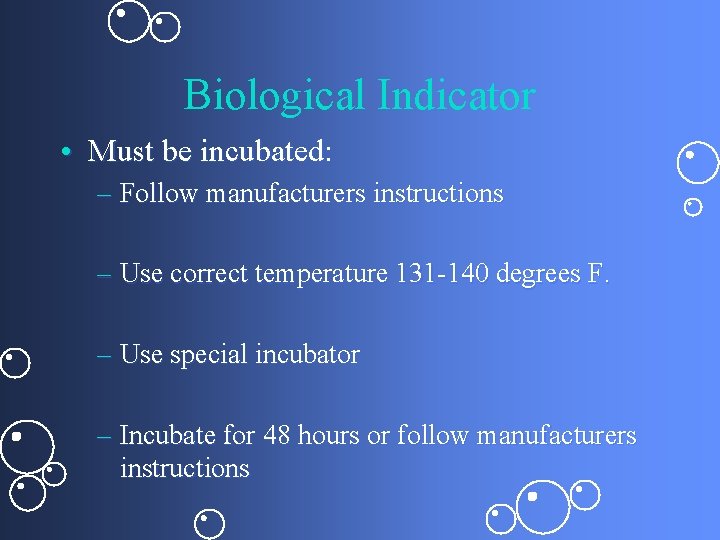 Biological Indicator

• Must be incubated:

– Follow manufacturers instructions

– Use correct temperature 131-140 degrees F.

– Use special incubator

– Incubate for 48 hours or follow manufacturers instructions